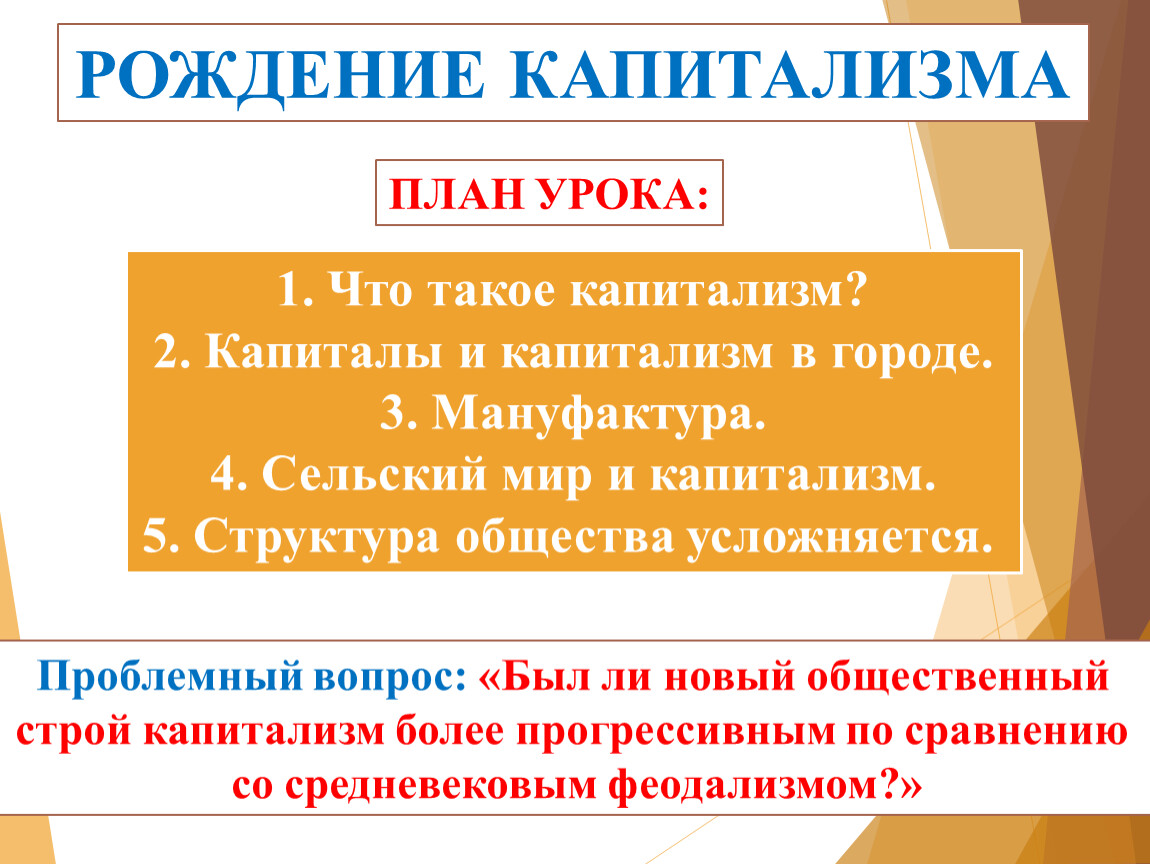 РОЖДЕНИЕ КАПИТАЛИЗМА

ПЛАН УРОКА:

1. Что такое капитализм?
2. Капиталы и капитализм в городе.
3. Мануфактура.
4. Сельский мир и капитализм.
5. Структура общества усложняется.

Проблемный вопрос: «Был ли новый общественный строй капитализм более прогрессивным по сравнению со средневековым феодализмом?»